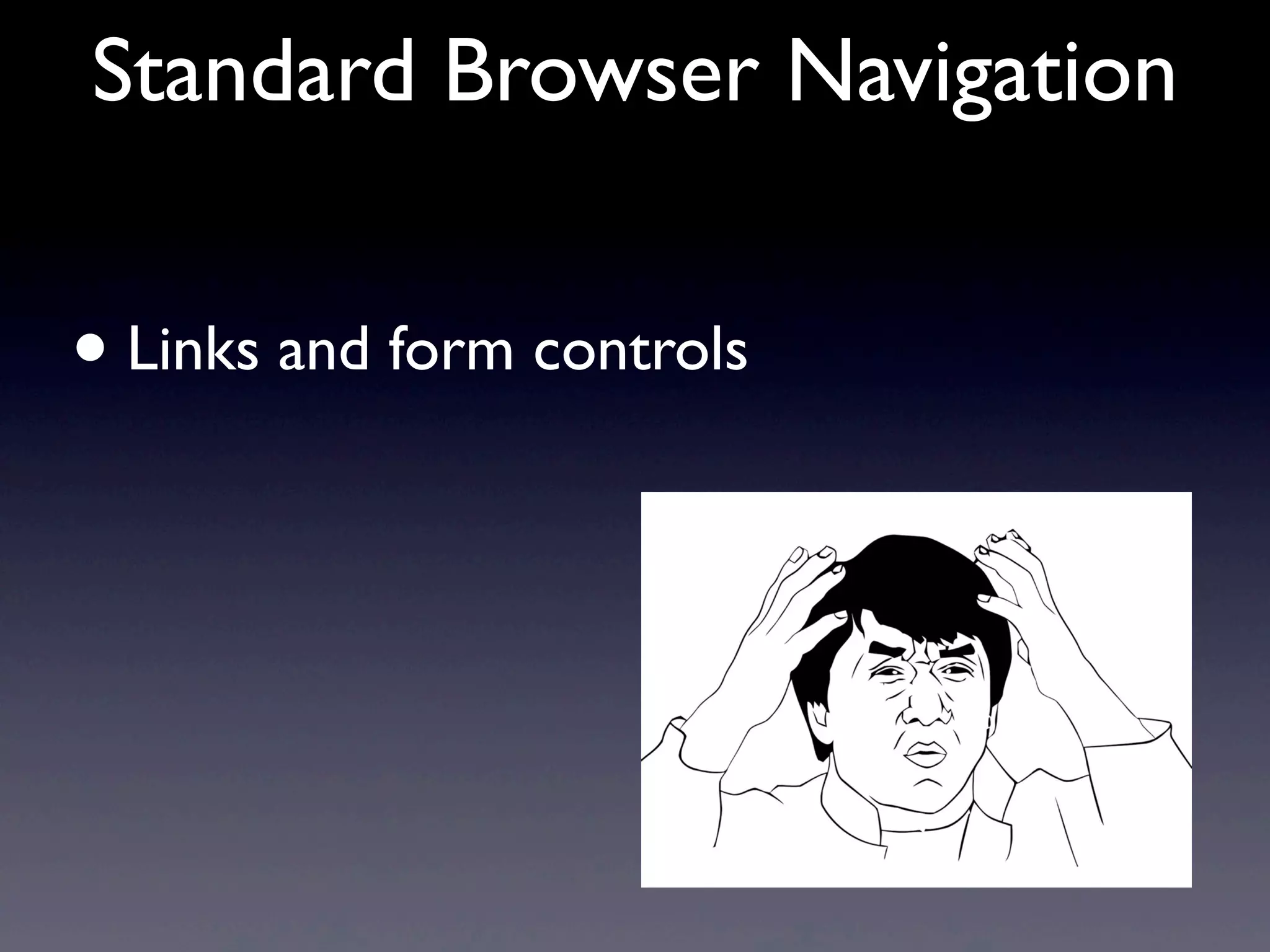 Standard Browser Navigation

• Links and form controls